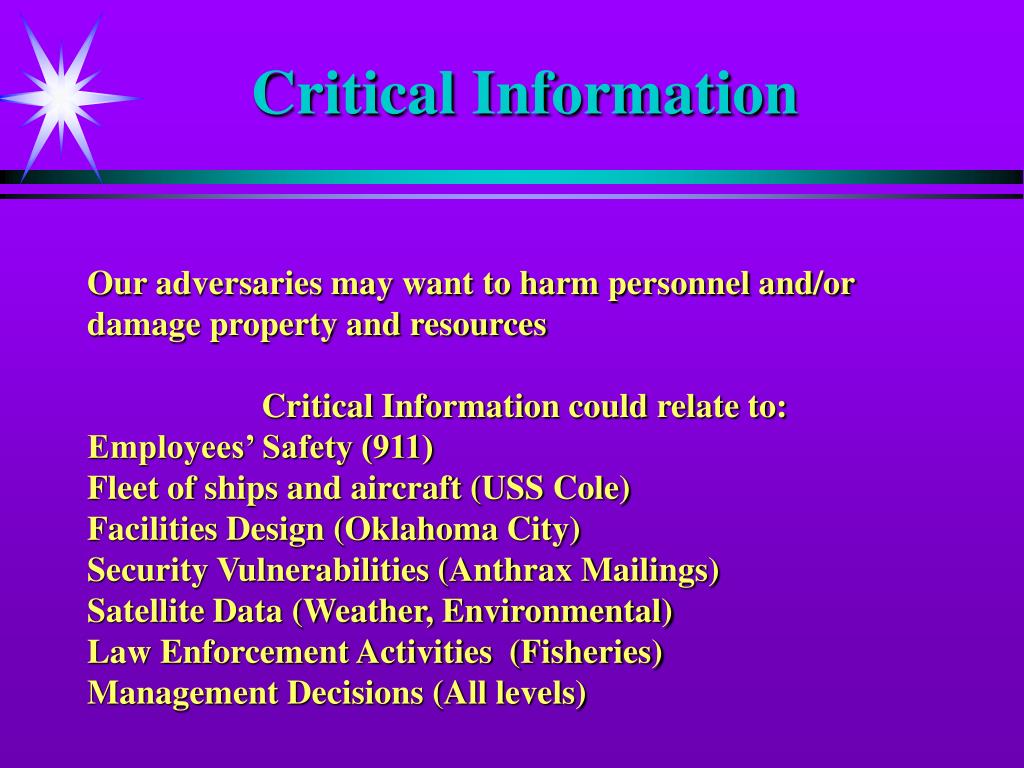 Critical Information

Our adversaries may want to harm personnel and/or damage property and resources

Critical Information could relate to:
Employees’ Safety (911)
Fleet of ships and aircraft (USS Cole)
Facilities Design (Oklahoma City)
Security Vulnerabilities (Anthrax Mailings)
Satellite Data (Weather, Environmental)
Law Enforcement Activities (Fisheries)
Management Decisions (All levels)